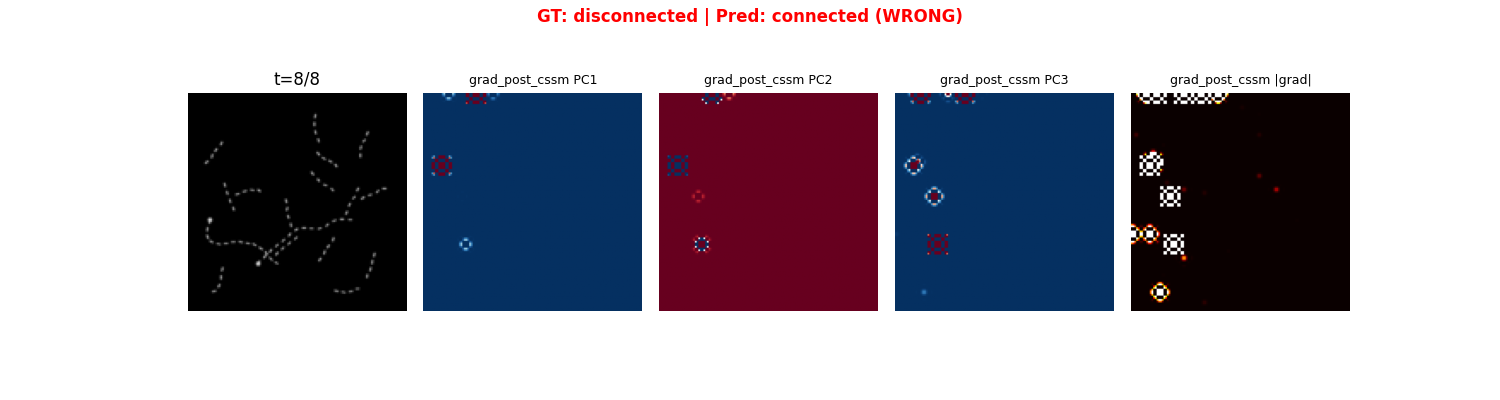 GT: disconnected | Pred: connected (WRONG)

t=8/8

grad_post_cssm PC1

grad_post_cssm PC2

grad_post_cssm PC3

grad_post_cssm |grad|